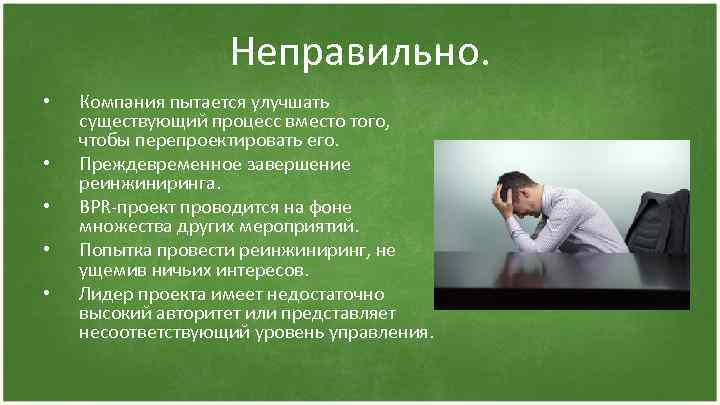 Неправильно.

• Компания пытается улучшать существующий процесс вместо того, чтобы перепроектировать его.
• Преждевременное завершение реинжиниринга.
• BPR-проект проводится на фоне множества других мероприятий.
• Попытка провести реинжиниринг, не ущемив ничьих интересов.
• Лидер проекта имеет недостаточно высокий авторитет или представляет несоответствующий уровень управления.